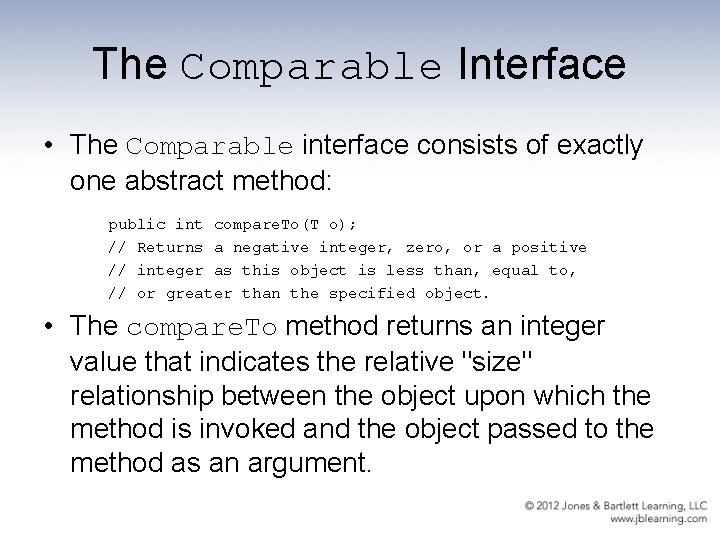 The Comparable Interface

• The Comparable interface consists of exactly one abstract method:

public int compareTo(T o);
// Returns a negative integer, zero, or a positive
// integer as this object is less than, equal to,
// or greater than the specified object.

• The compareTo method returns an integer value that indicates the relative "size" relationship between the object upon which the method is invoked and the object passed to the method as an argument.

© 2012 Jones & Bartlett Learning, LLC
www.jblearning.com